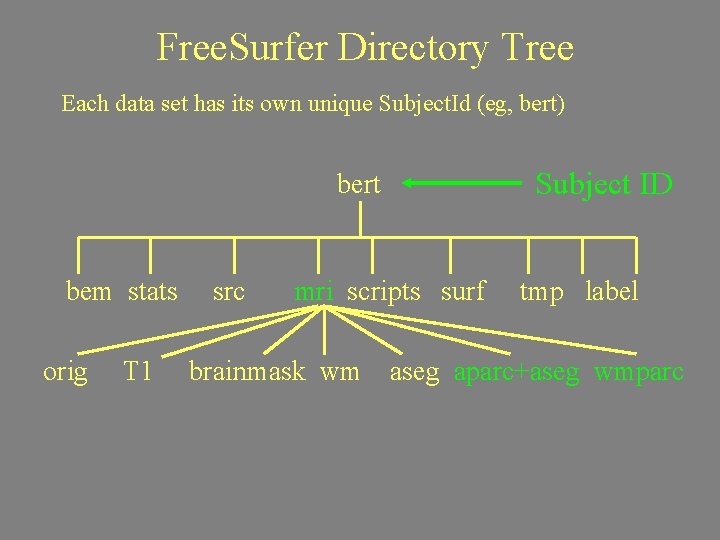 FreeSurfer Directory Tree

Each data set has its own unique SubjectId (eg, bert)

bert

Subject ID

bem stats src mri scripts surf tmp label

orig T1 brainmask wm aseg aparc+aseg wmparc